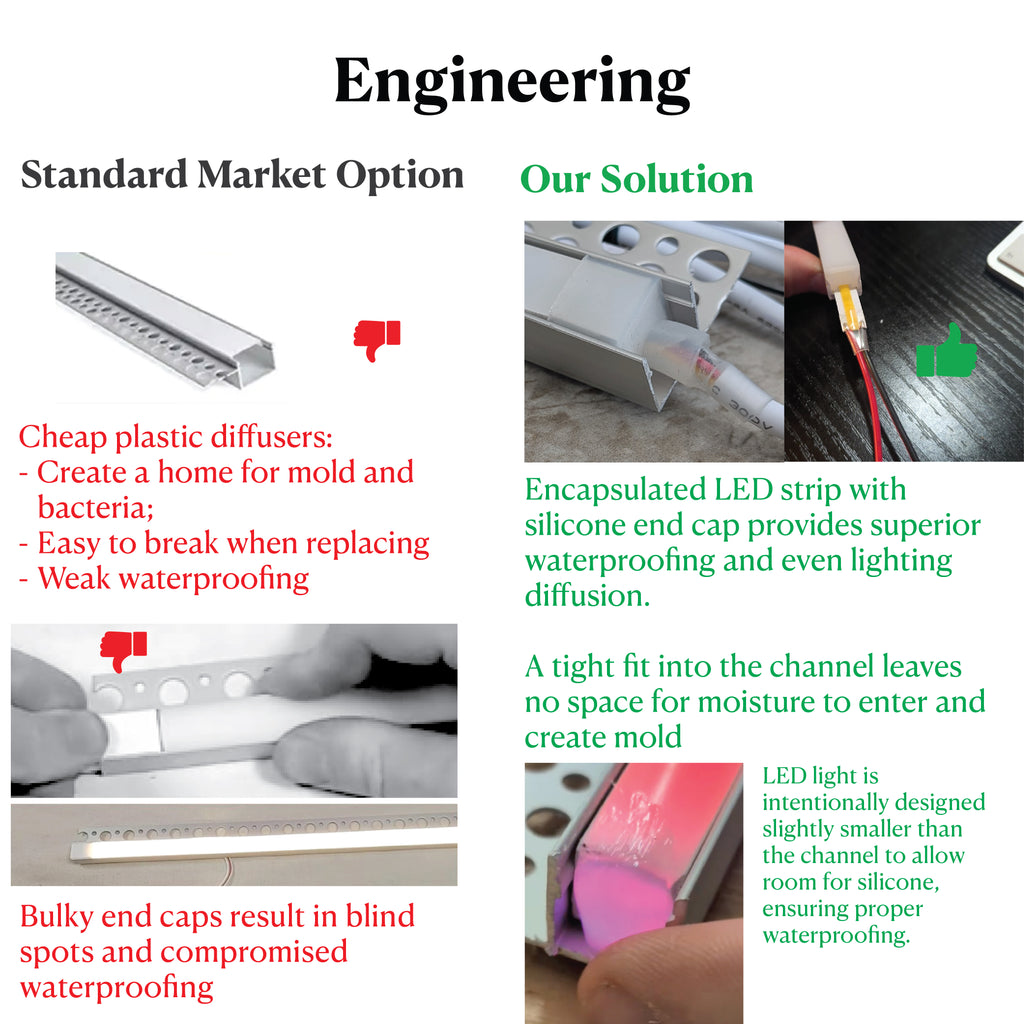 Engineering

Standard Market Option

Cheap plastic diffusers:
- Create a home for mold and bacteria;
- Easy to break when replacing
- Weak waterproofing

Bulky end caps result in blind spots and compromised waterproofing

Our Solution

Encapsulated LED strip with silicone end cap provides superior waterproofing and even lighting diffusion.

A tight fit into the channel leaves no space for moisture to enter and create mold

LED light is intentionally designed slightly smaller than the channel to allow room for silicone, ensuring proper waterproofing.